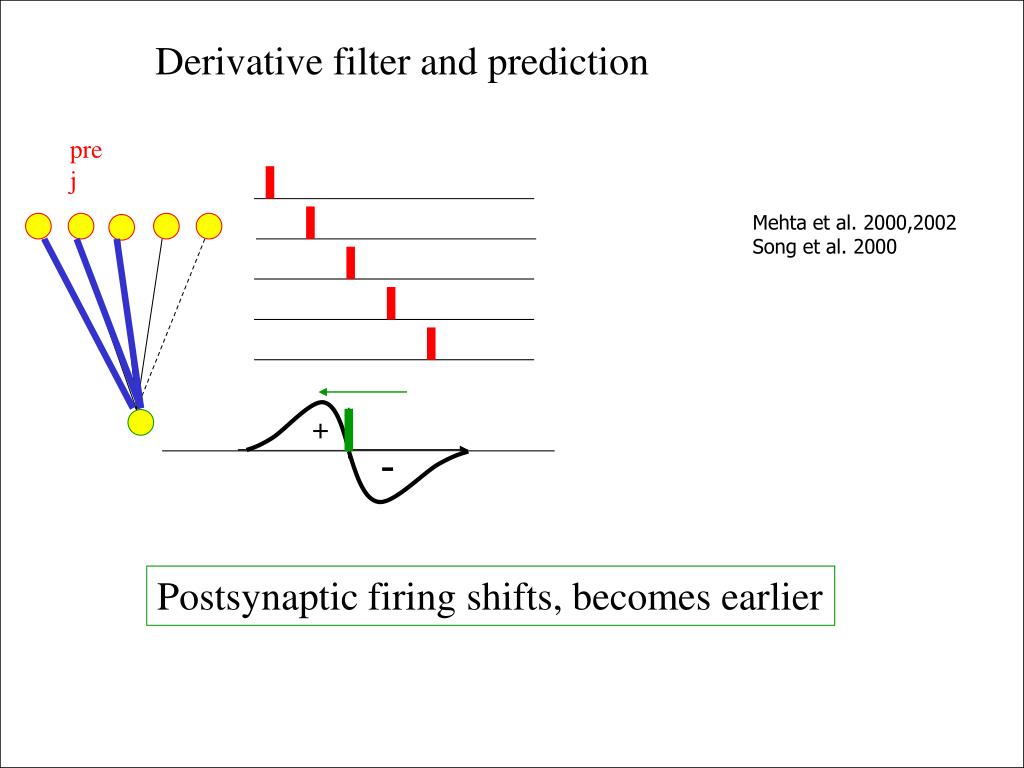 Derivative filter and prediction

pre
j

Mehta et al. 2000,2002
Song et al. 2000

+
-

Postsynaptic firing shifts, becomes earlier